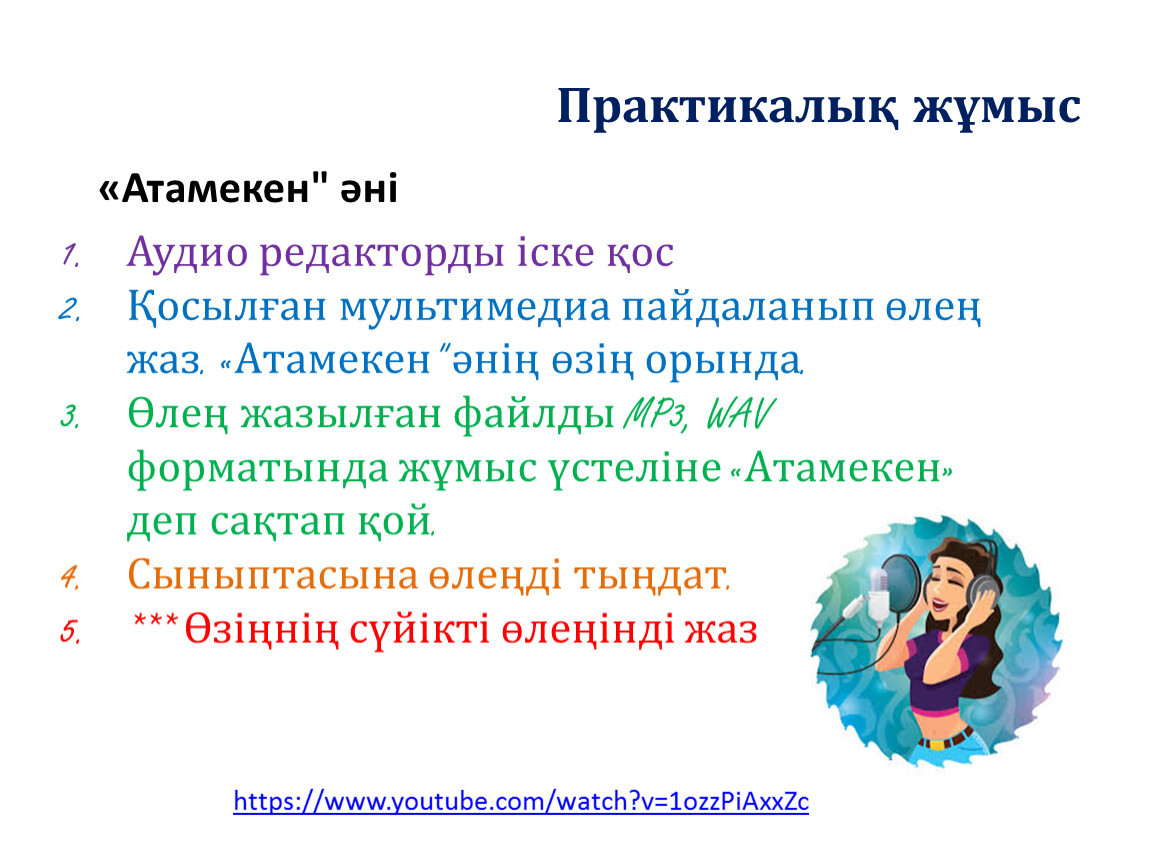 Практикалық жұмыс

«Атамекен" әні

1. Аудио редакторды іске қос
2. Қосылған мультимедиа пайдаланып өлең жаз. «Атамекен "әнің өзің орында.
3. Өлең жазылған файлды MP3, WAV форматында жұмыс үстеліне «Атамекен» деп сақтап қой.
4. Сыныптасына өлеңді тыңдат.
5. ***Өзіңнің сүйікті өлеңінді жаз

https://www.youtube.com/watch?v=1ozzPiAxxZc